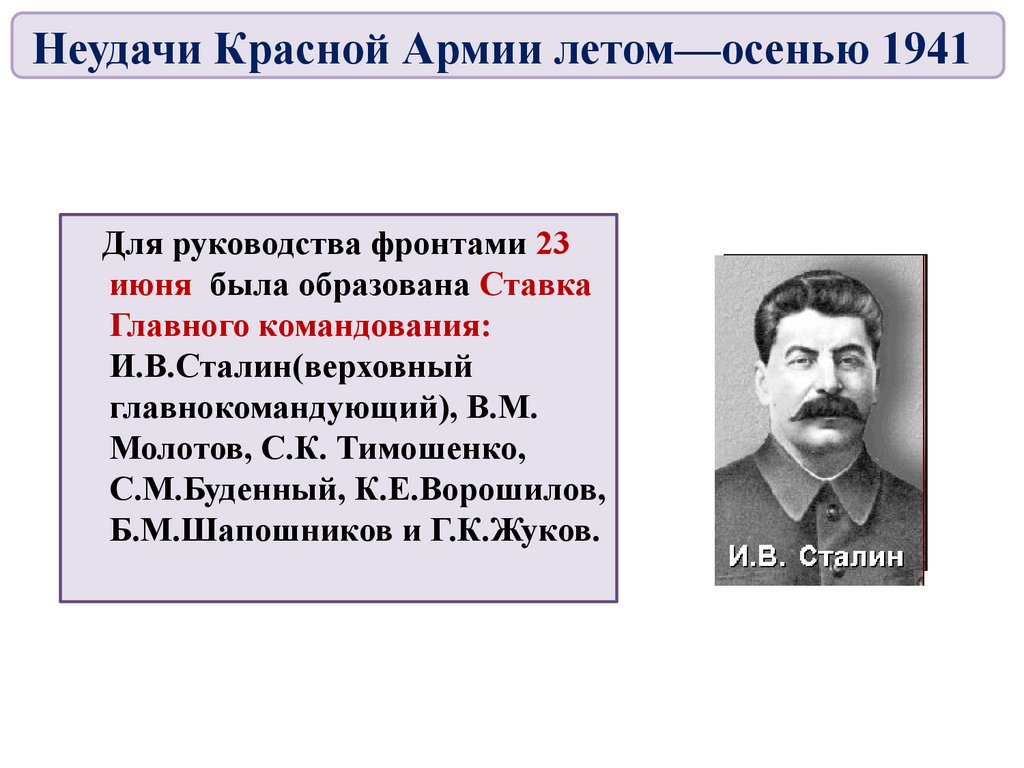 Неудачи Красной Армии летом—осенью 1941

Для руководства фронтами 23 июня была образована Ставка Главного командования: И.В.Сталин(верховный главнокомандующий), В.М. Молотов, С.К. Тимошенко, С.М.Буденный, К.Е.Ворошилов, Б.М.Шапошников и Г.К.Жуков.

И.В. Сталин